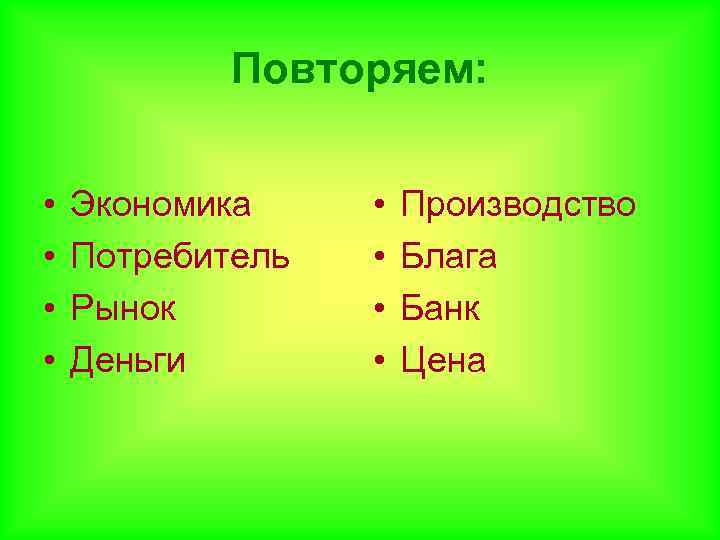 Повторяем:

• Экономика
• Потребитель
• Рынок
• Деньги

• Производство
• Блага
• Банк
• Цена